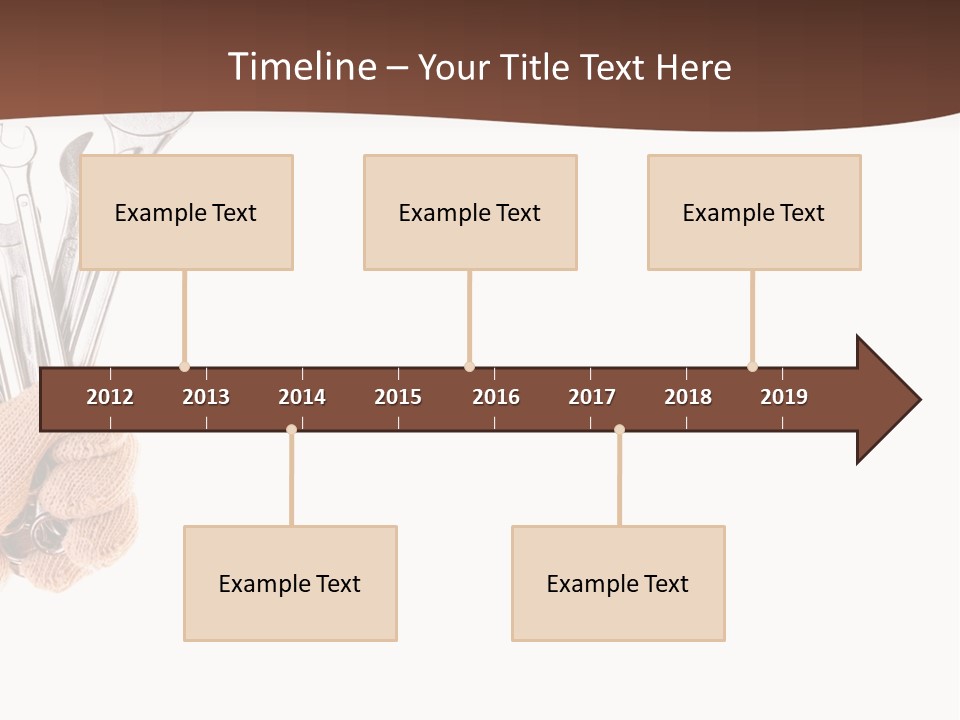 Timeline – Your Title Text Here

Example Text

Example Text

Example Text

2012 2013 2014 2015 2016 2017 2018 2019

Example Text

Example Text